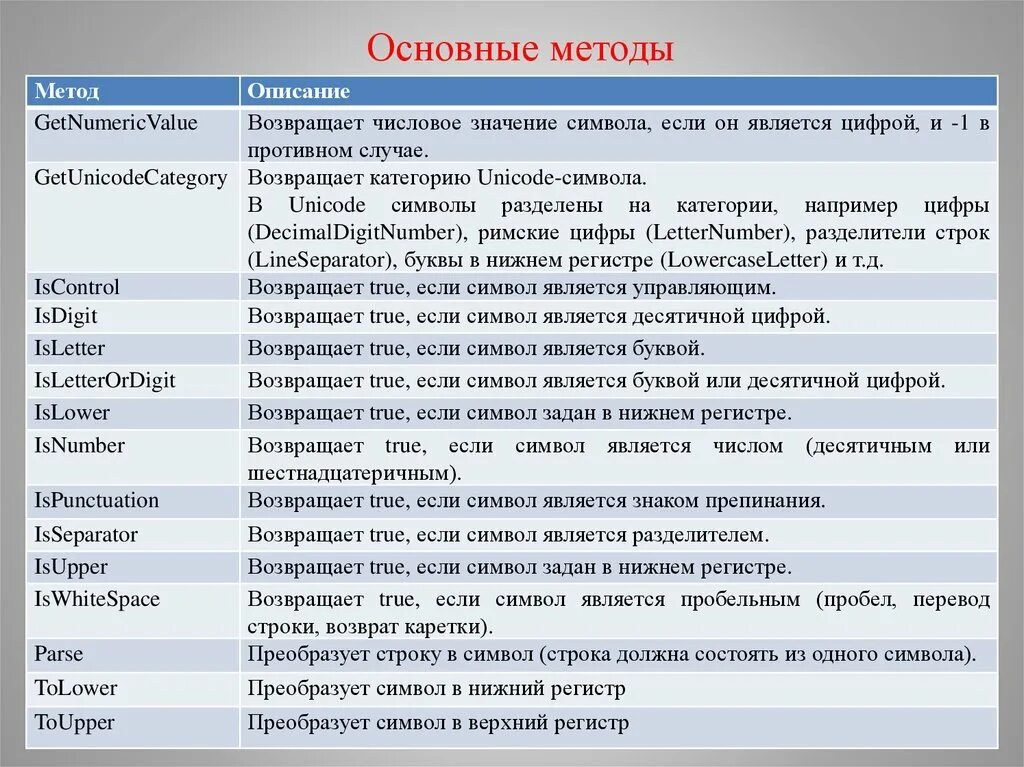 Основные методы

| Метод | Описание |
|---|---|
| GetNumericValue | Возвращает числовое значение символа, если он является цифрой, и -1 в противном случае. |
| GetUnicodeCategory | Возвращает категорию Unicode-символа. В Unicode символы разделены на категории, например цифры (DecimalDigitNumber), римские цифры (LetterNumber), разделители строк (LineSeparator), буквы в нижнем регистре (LowercaseLetter) и т.д. |
| IsControl | Возвращает true, если символ является управляющим. |
| IsDigit | Возвращает true, если символ является десятичной цифрой. |
| IsLetter | Возвращает true, если символ является буквой. |
| IsLetterOrDigit | Возвращает true, если символ является буквой или десятичной цифрой. |
| IsLower | Возвращает true, если символ задан в нижнем регистре. |
| IsNumber | Возвращает true, если символ является числом (десятичным или шестнадцатеричным). |
| IsPunctuation | Возвращает true, если символ является знаком препинания. |
| IsSeparator | Возвращает true, если символ является разделителем. |
| IsUpper | Возвращает true, если символ задан в нижнем регистре. |
| IsWhiteSpace | Возвращает true, если символ является пробельным (пробел, перевод строки, возврат каретки). |
| Parse | Преобразует строку в символ (строка должна состоять из одного символа). |
| ToLower | Преобразует символ в нижний регистр |
| ToUpper | Преобразует символ в верхний регистр |